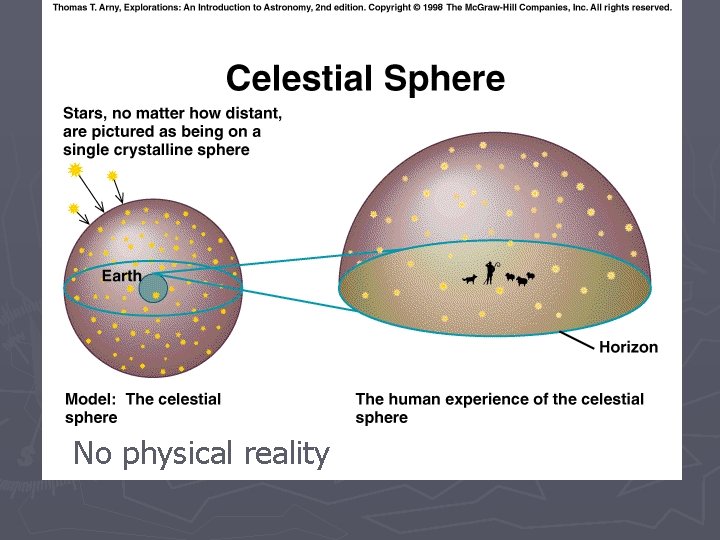 Thomas T. Arny, Explorations: An Introduction to Astronomy, 2nd edition. Copyright © 1998 The McGraw-Hill Companies, Inc. All rights reserved.

Celestial Sphere

Stars, no matter how distant, are pictured as being on a single crystalline sphere

Earth

Horizon

Model: The celestial sphere

The human experience of the celestial sphere

No physical reality